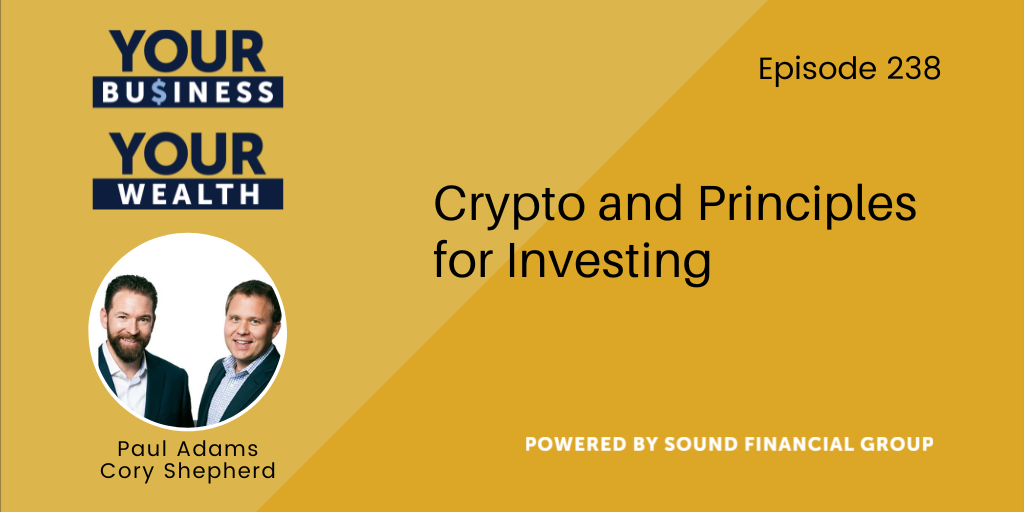 YOUR
BU$INESS
YOUR
WEALTH

Paul Adams
Cory Shepherd

Episode 238

Crypto and Principles for Investing

POWERED BY SOUND FINANCIAL GROUP